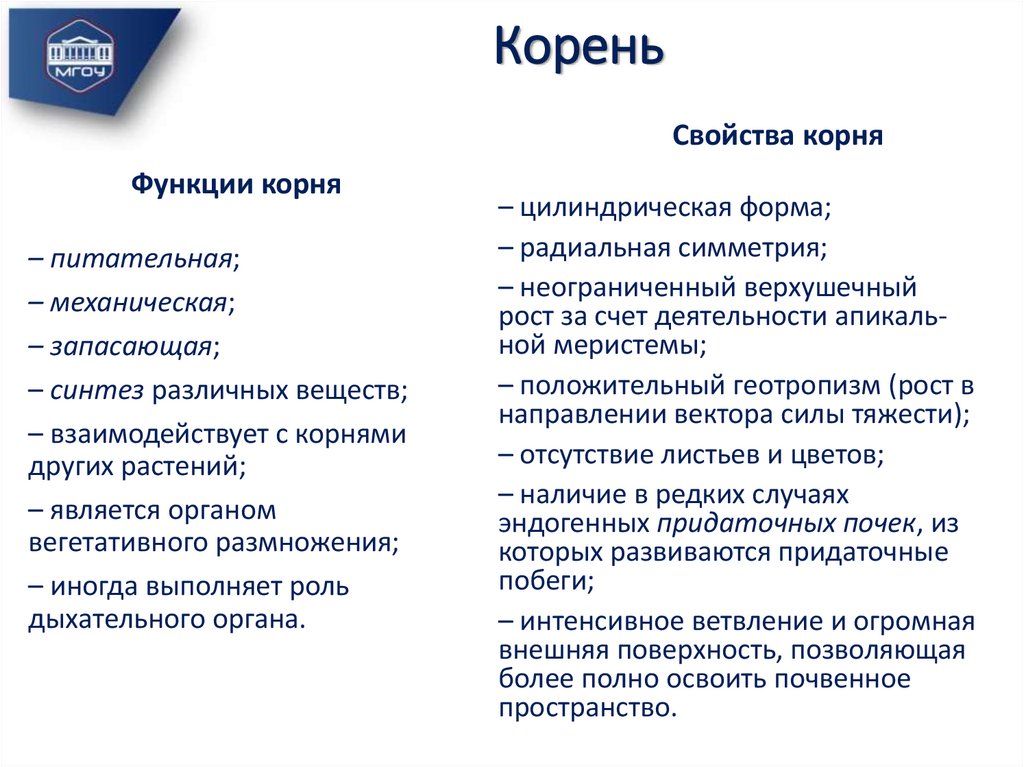 МГОУ

Корень

Функции корня

– питательная;

– механическая;

– запасающая;

– синтез различных веществ;

– взаимодействует с корнями других растений;

– является органом вегетативного размножения;

– иногда выполняет роль дыхательного органа.

Свойства корня

– цилиндрическая форма;

– радиальная симметрия;

– неограниченный верхушечный рост за счет деятельности апикальной меристемы;

– положительный геотропизм (рост в направлении вектора силы тяжести);

– отсутствие листьев и цветов;

– наличие в редких случаях эндогенных придаточных почек, из которых развиваются придаточные побеги;

– интенсивное ветвление и огромная внешняя поверхность, позволяющая более полно освоить почвенное пространство.